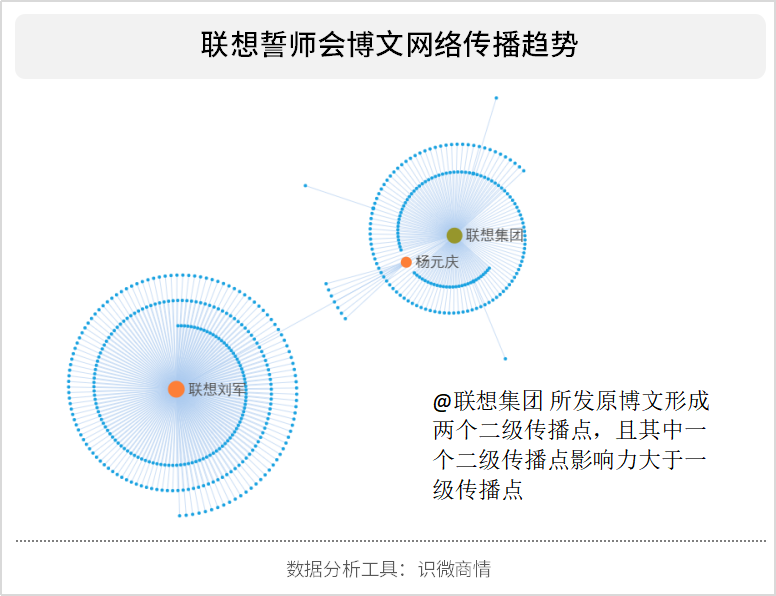 联想誓师会博文网络传播趋势

联想集团

杨元庆

联想刘军

@联想集团 所发原博文形成两个二级传播点，且其中一个二级传播点影响力大于一级传播点

数据分析工具：识微商情